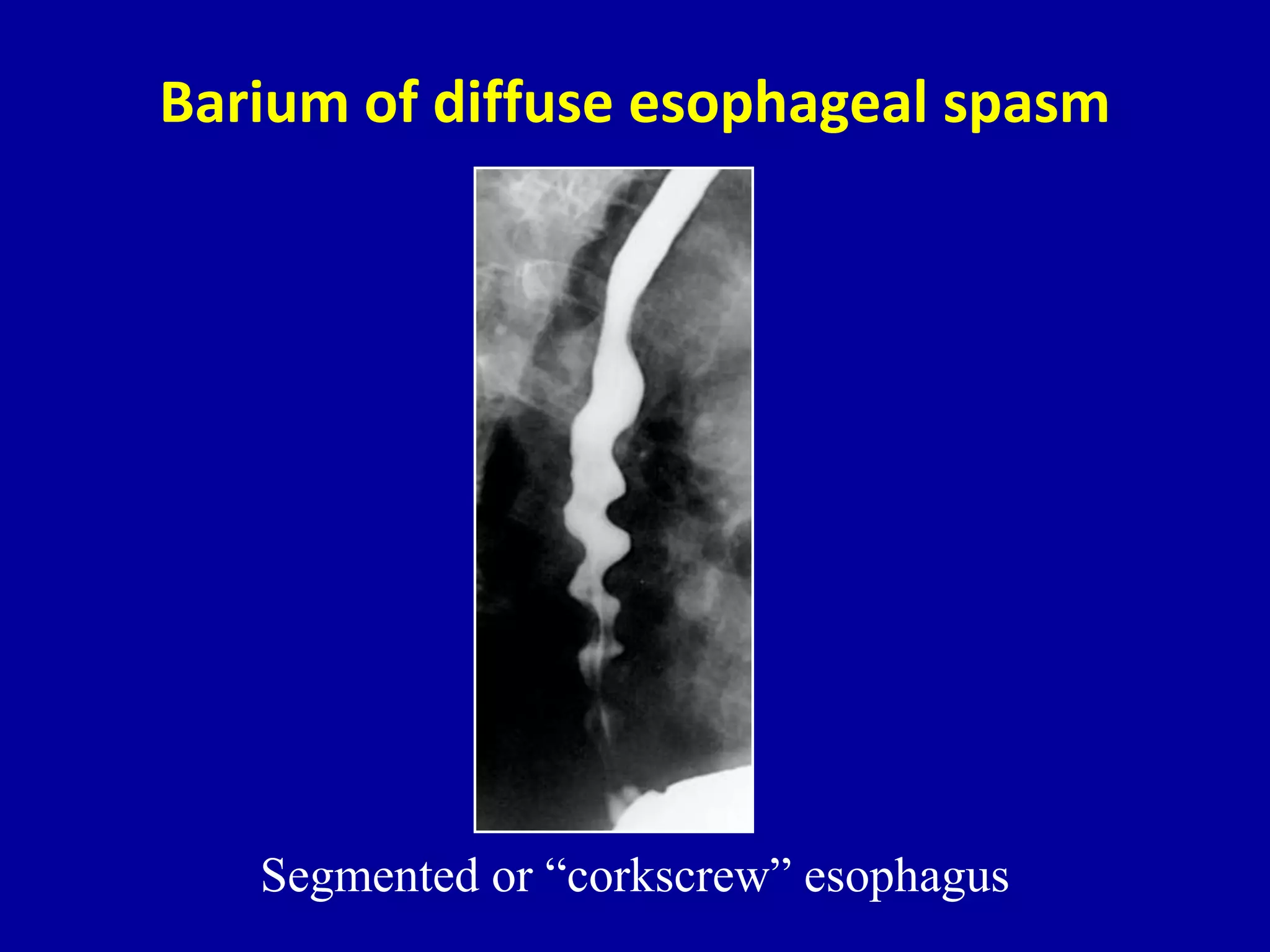 Barium of diffuse esophageal spasm

Segmented or “corkscrew” esophagus